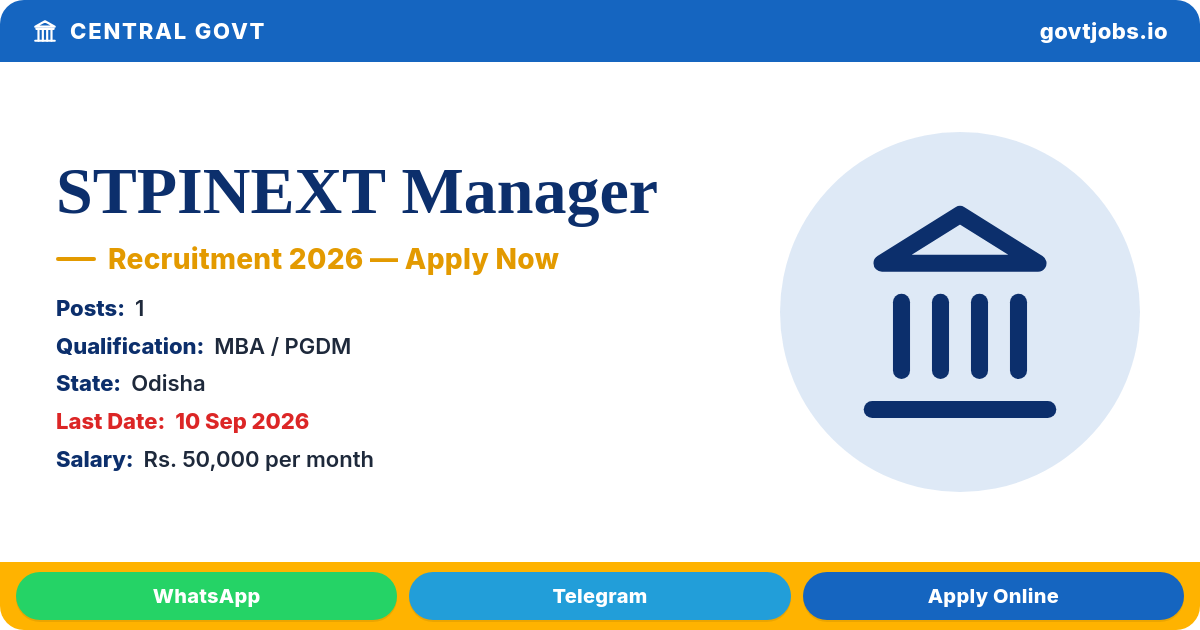 CENTRAL GOVT
govtjobs.io

STPINEXT Manager

— Recruitment 2026 — Apply Now

Posts: 1
Qualification: MBA / PGDM
State: Odisha
Last Date: 10 Sep 2026
Salary: Rs. 50,000 per month

WhatsApp
Telegram
Apply Online